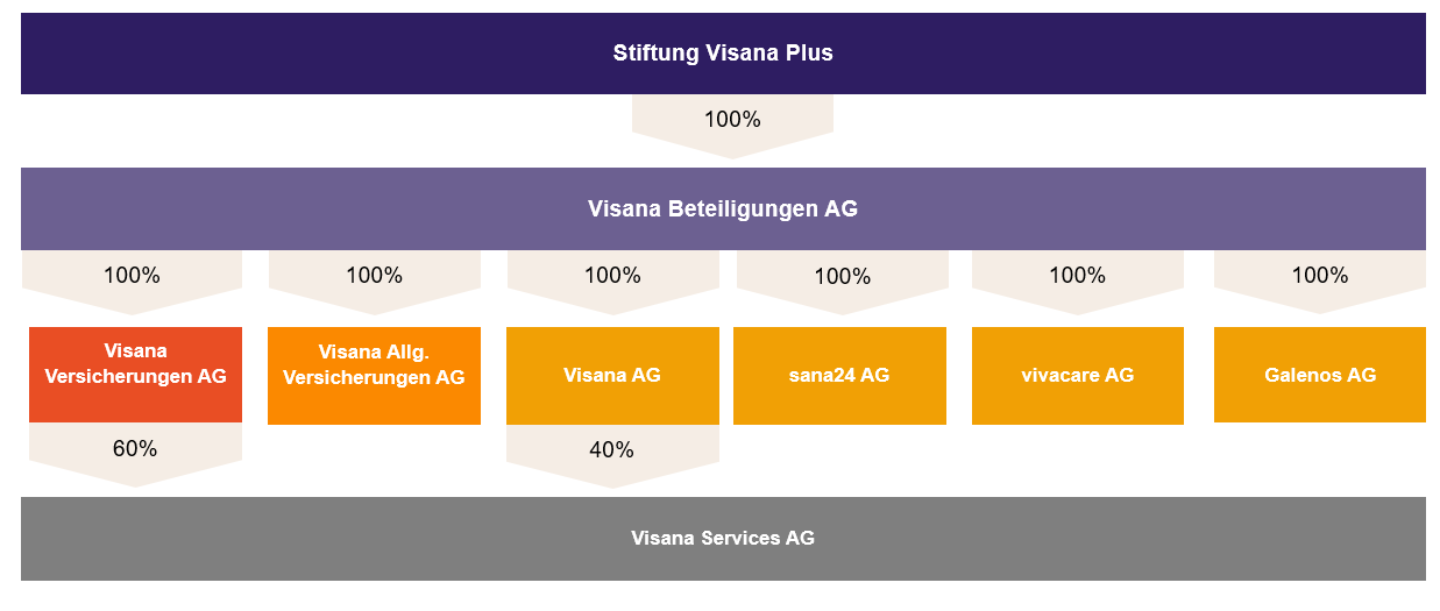 Stiftung Visana Plus

100%

Visana Beteiligungen AG

100%

100%

100%

100%

100%

100%

Visana Versicherungen AG

Visana Allg. Versicherungen AG

Visana AG

sana24 AG

vivacare AG

Galenos AG

60%

40%

Visana Services AG